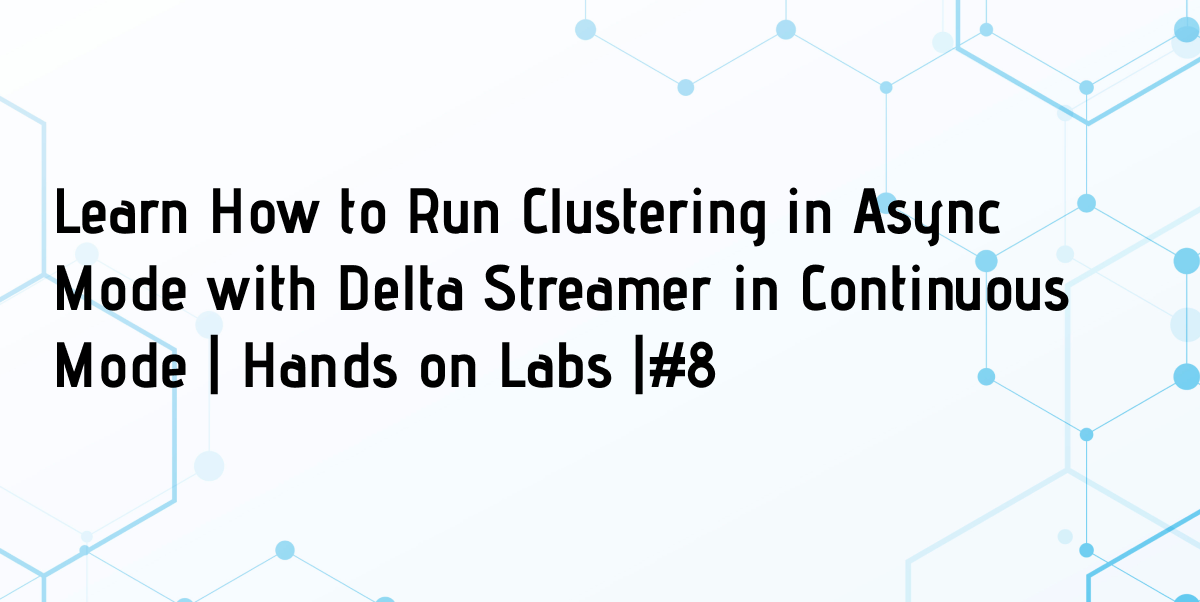 Learn How to Run Clustering in Async Mode with Delta Streamer in Continuous Mode | Hands on Labs |#8